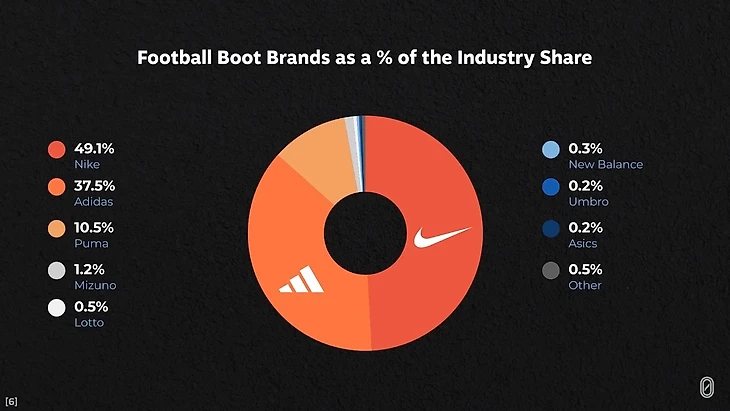 Football Boot Brands as a % of the Industry Share

49.1%
Nike

37.5%
Adidas

10.5%
Puma

1.2%
Mizuno

0.5%
Lotto

0.3%
New Balance

0.2%
Umbro

0.2%
Asics

0.5%
Other

[6]